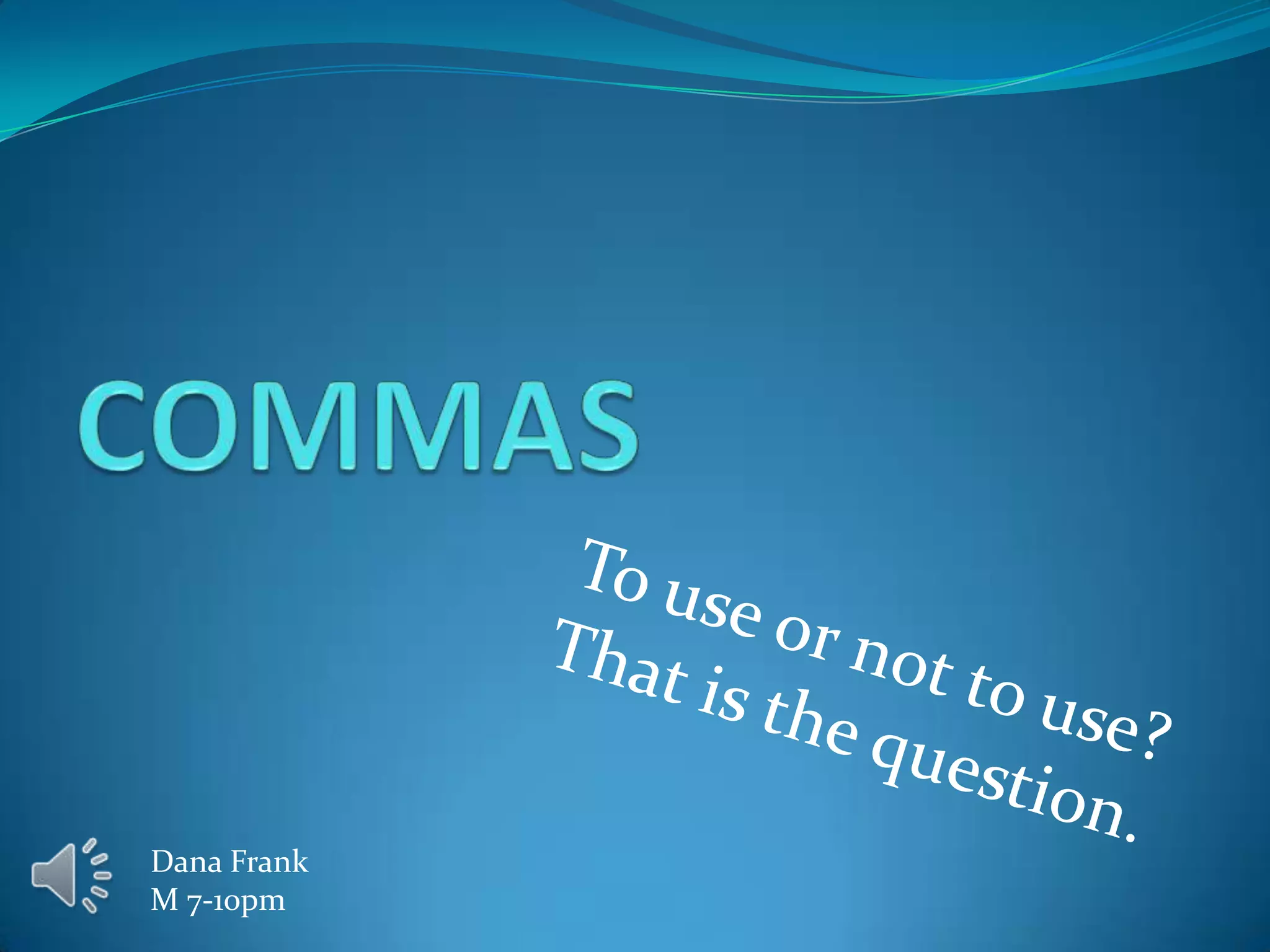 COMMAS

To use or not to use?
That is the question.

Dana Frank
M 7-10pm